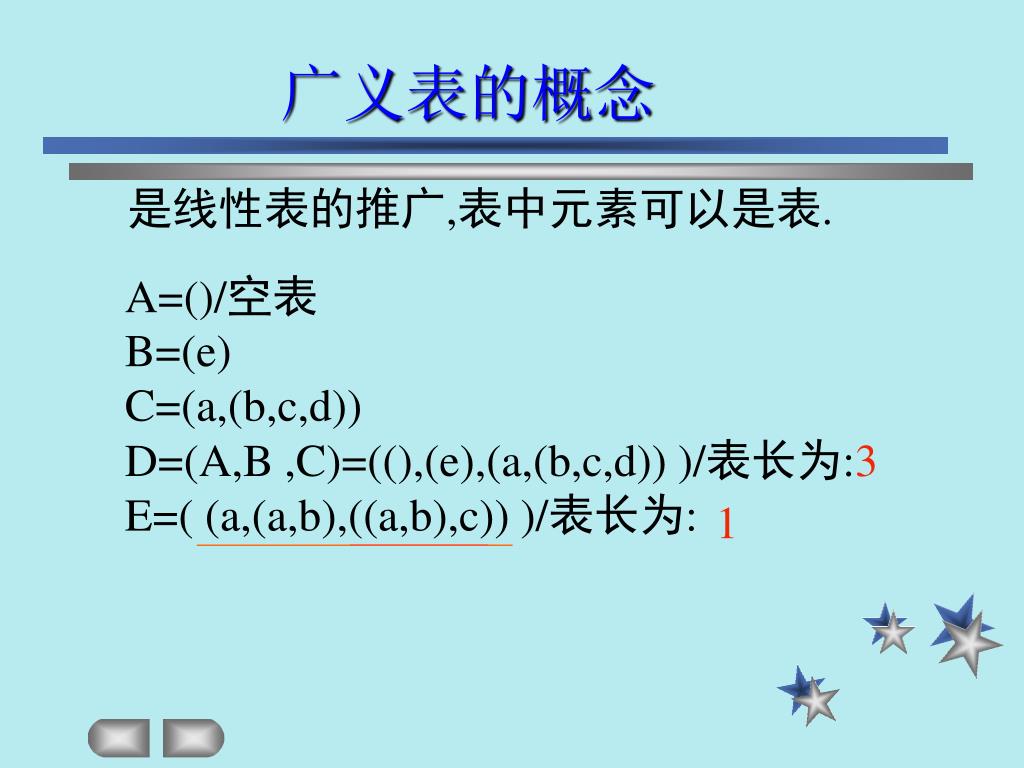 广义表的概念

是线性表的推广,表中元素可以是表.

A=()/空表
B=(e)
C=(a,(b,c,d))
D=(A,B ,C)=((),(e),(a,(b,c,d)) )/表长为:3
E=( (a,(a,b),((a,b),c)) )/表长为: 1